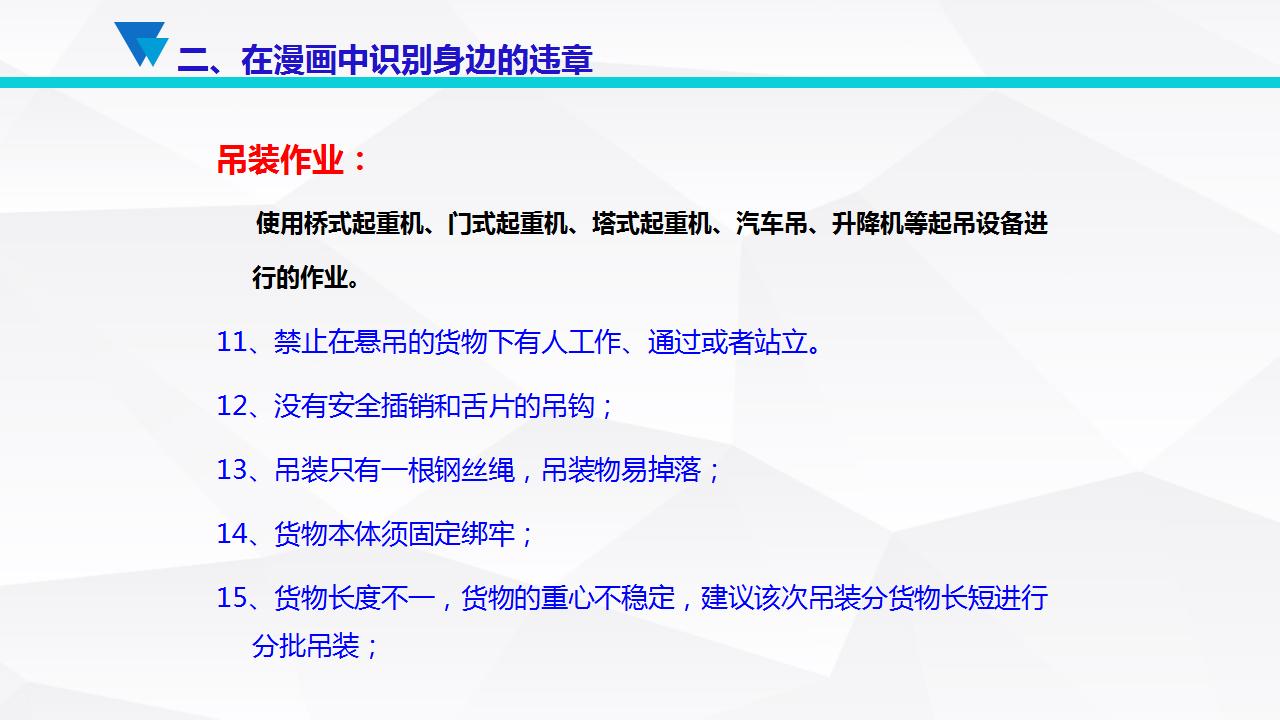 二、在漫画中识别身边的违章

吊装作业：

使用桥式起重机、门式起重机、塔式起重机、汽车吊、升降机等起吊设备进行的作业。

11、禁止在悬吊的货物下有人工作、通过或者站立。

12、没有安全插销和舌片的吊钩；

13、吊装只有一根钢丝绳，吊装物易掉落；

14、货物本体须固定绑牢；

15、货物长度不一，货物的重心不稳定，建议该次吊装分货物长短进行分批吊装；